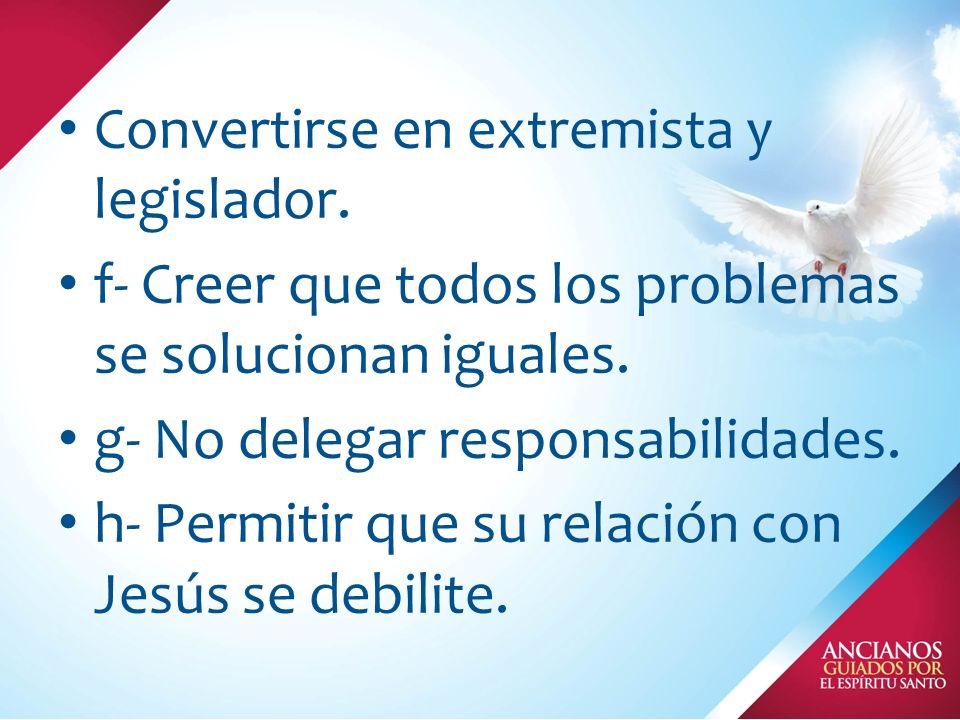 • Convertirse en extremista y legislador.

• f- Creer que todos los problemas se solucionan iguales.

• g- No delegar responsabilidades.

• h- Permitir que su relación con Jesús se debilite.

ANCIANOS
GUIADOS POR
EL ESPÍRITU SANTO